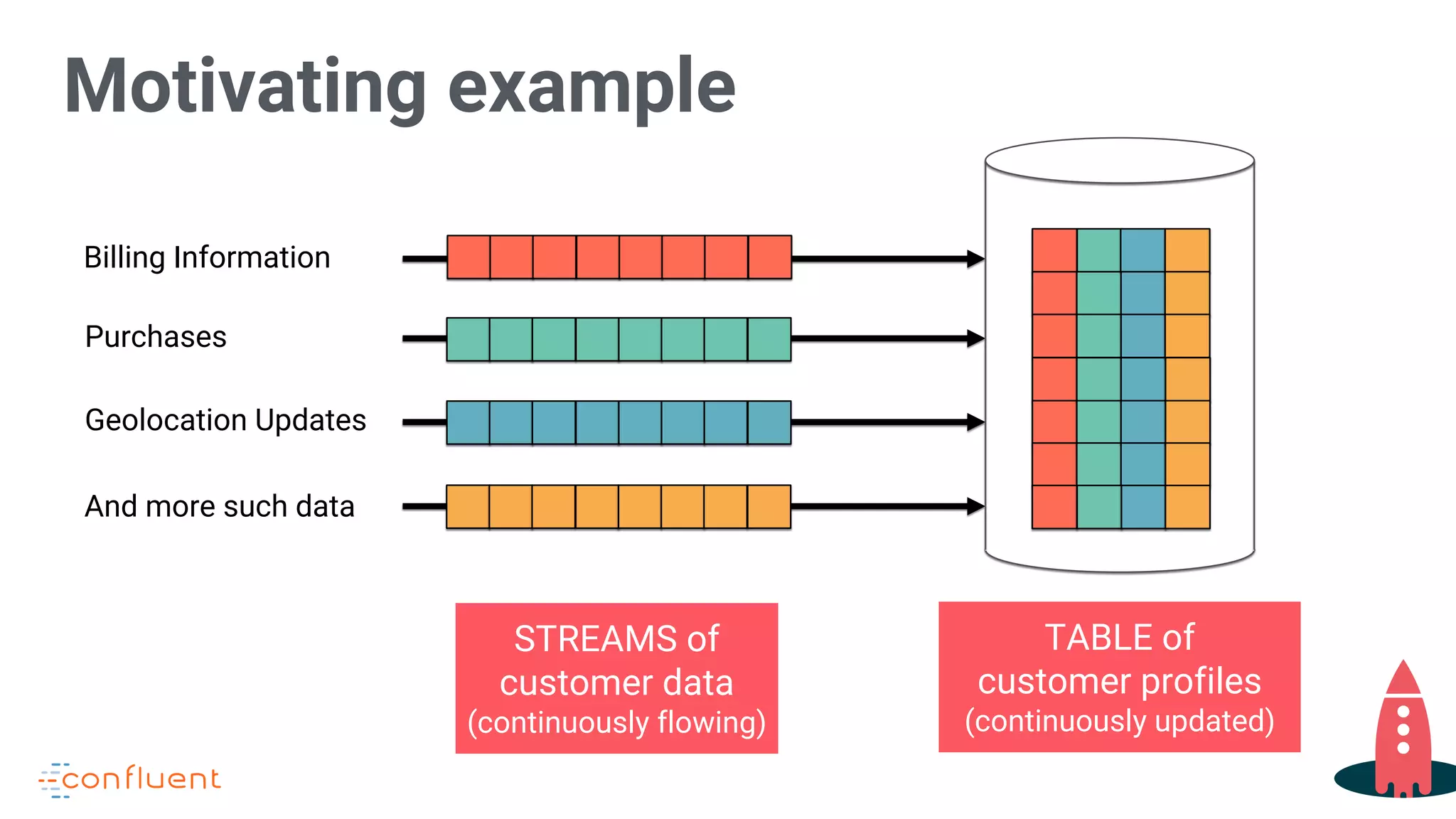 Motivating example

Billing Information

Purchases

Geolocation Updates

And more such data

STREAMS of customer data (continuously flowing)

TABLE of customer profiles (continuously updated)

confluent